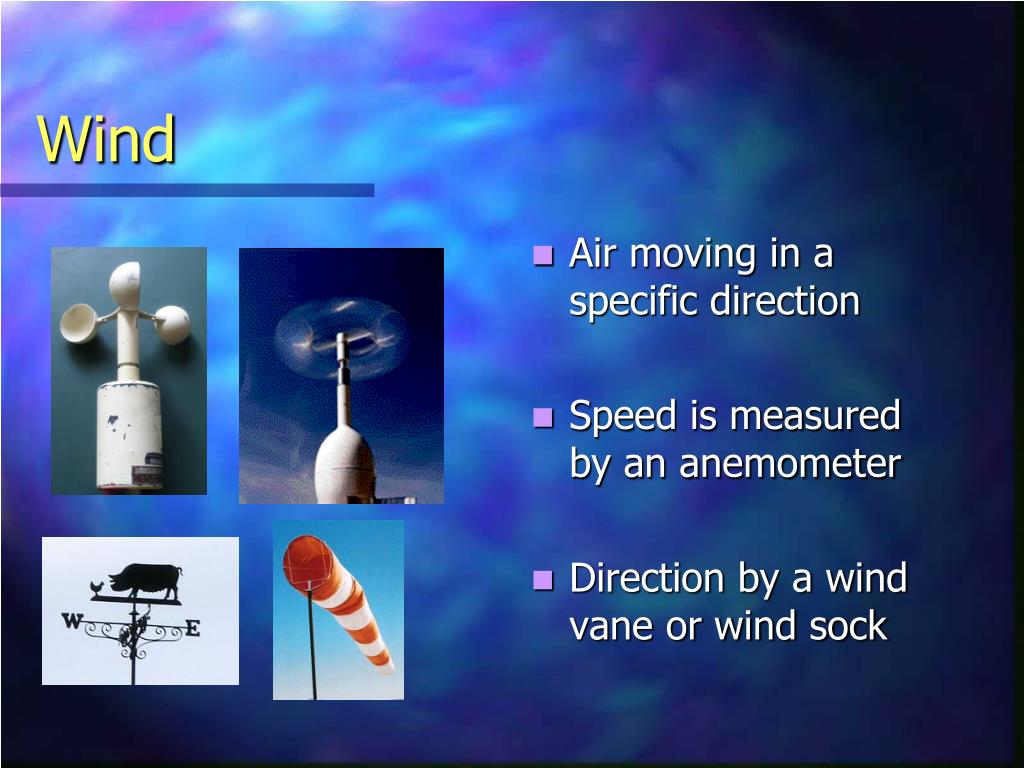 Wind

W E

- Air moving in a specific direction
- Speed is measured by an anemometer
- Direction by a wind vane or wind sock